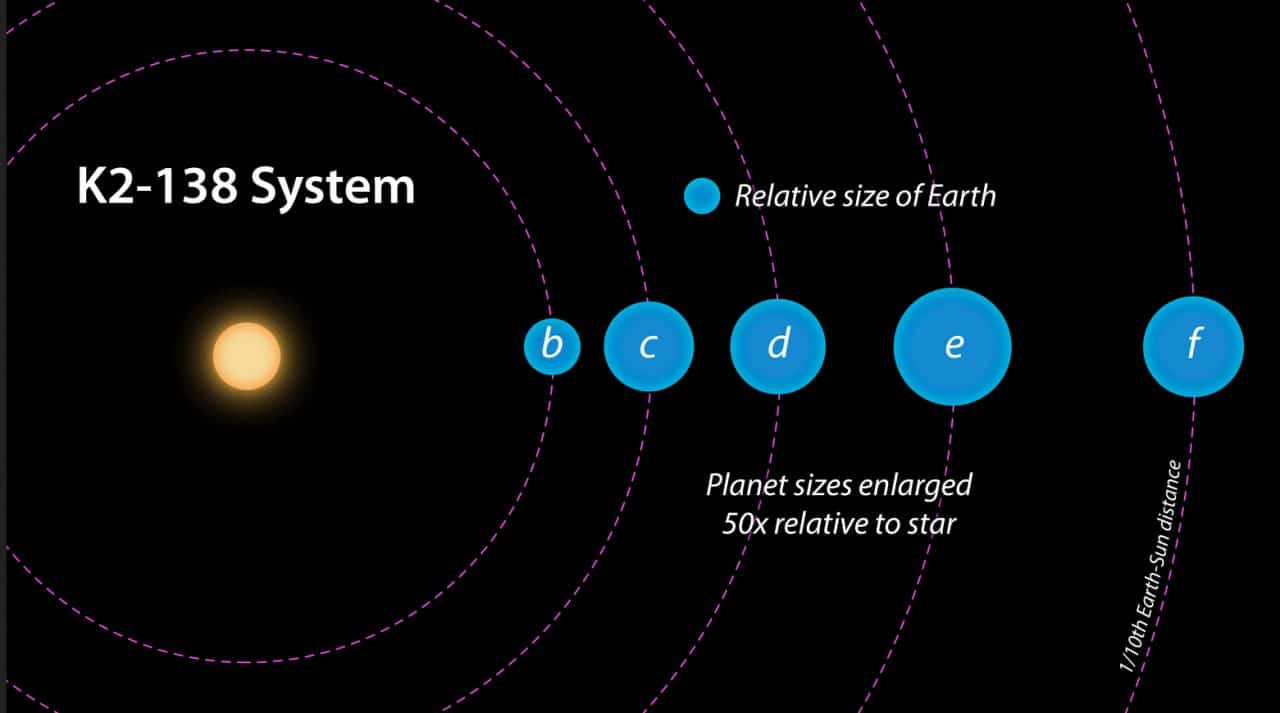 K2-138 System

Relative size of Earth

b c d e f

Planet sizes enlarged 50x relative to star

1/10th Earth-Sun distance